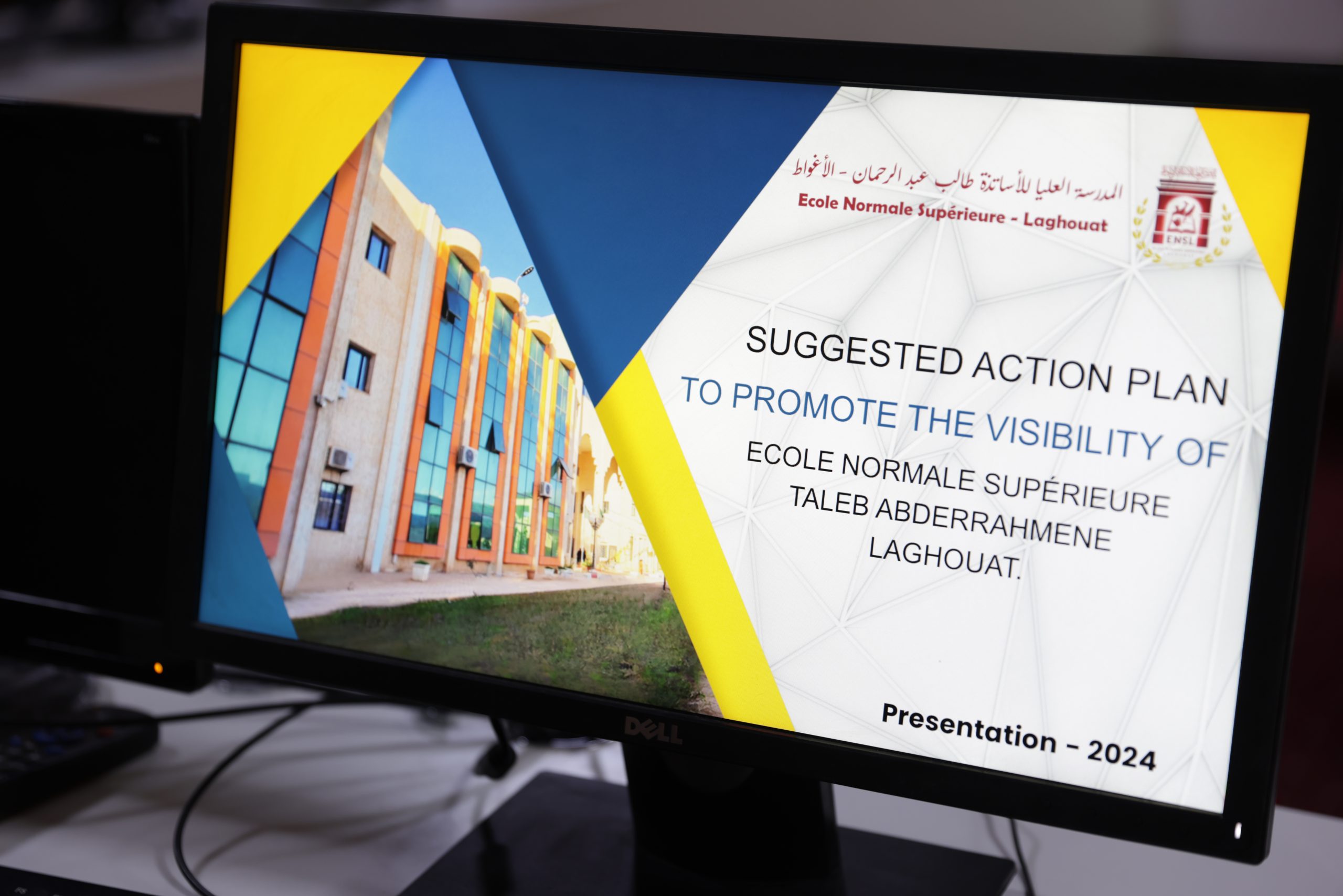 المدرسة العليا للأساتذة طالب عبد الرحمان - الأغواط
Ecole Normale Supérieure - Laghouat

ENSL

SUGGESTED ACTION PLAN
TO PROMOTE THE VISIBILITY OF
ECOLE NORMALE SUPÉRIEURE
TALEB ABDERRAHMENE
LAGHOUAT.

Presentation - 2024

DELL